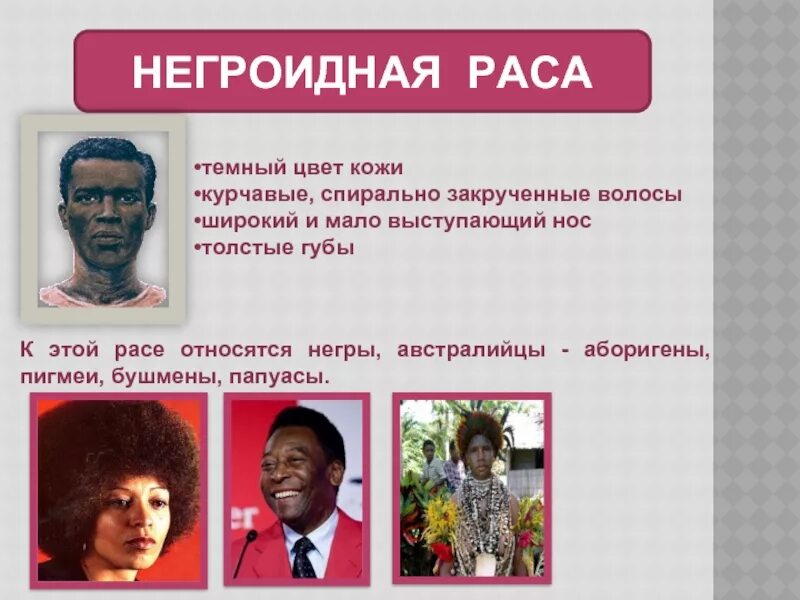 НЕГРОИДНАЯ РАСА

•темный цвет кожи
•курчавые, спирально закрученные волосы
•широкий и мало выступающий нос
•толстые губы

К этой расе относятся негры, австралийцы - аборигены, пигмеи, бушмены, папуасы.

er